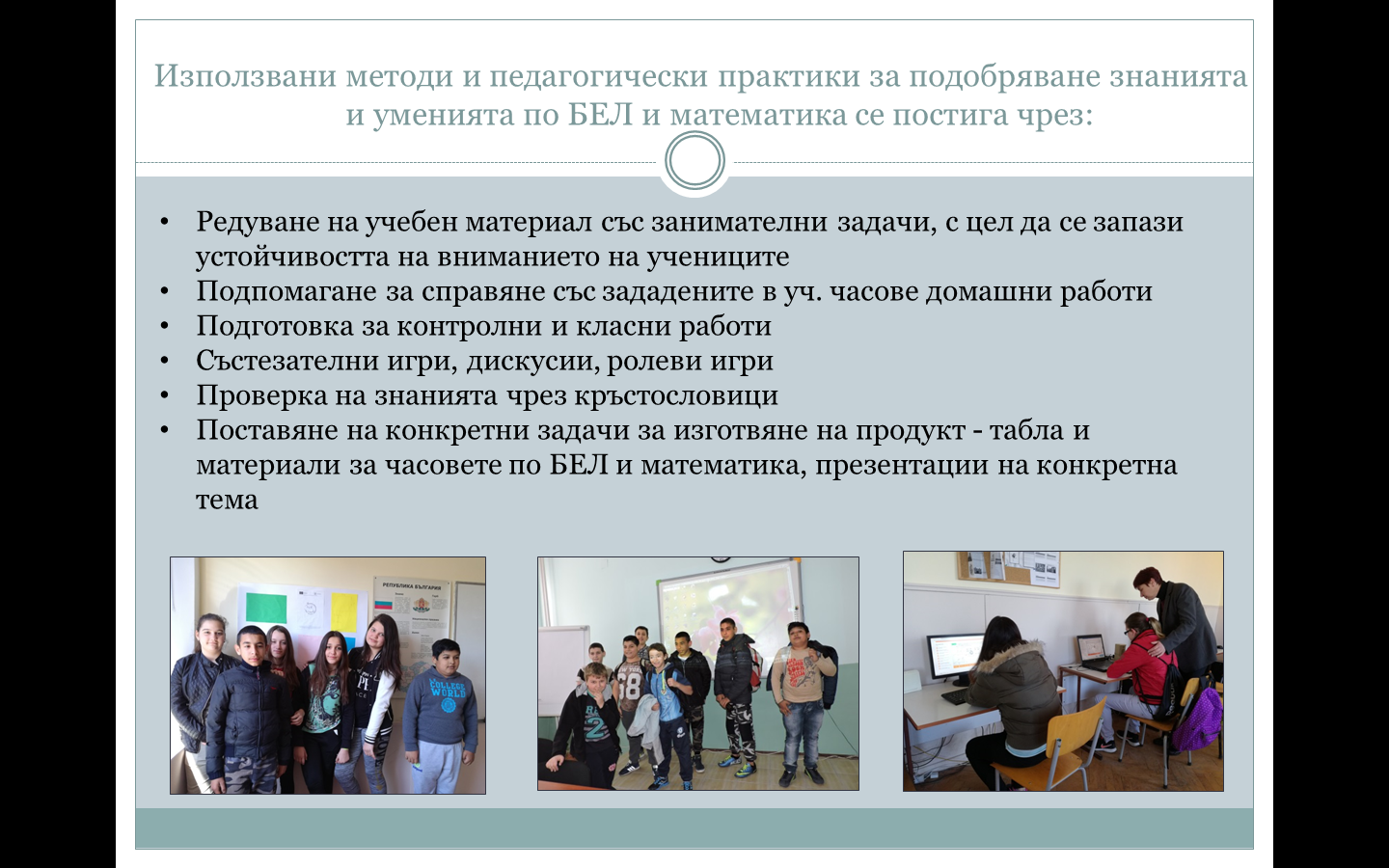 Използвани методи и педагогически практики за подобряване знанията и уменията по БЕЛ и математика се постига чрез:

• Редуване на учебен материал със занимателни задачи, с цел да се запази устойчивостта на вниманието на учениците
• Подпомагане за справяне със зададените в уч. часове домашни работи
• Подготовка за контролни и класни работи
• Състезателни игри, дискусии, ролеви игри
• Проверка на знанията чрез кръстословици
• Поставяне на конкретни задачи за изготвяне на продукт - табла и материали за часовете по БЕЛ и математика, презентации на конкретна тема

РЕПУБЛИКА БЪЛГАРИЯ

COLLEGE WORLD